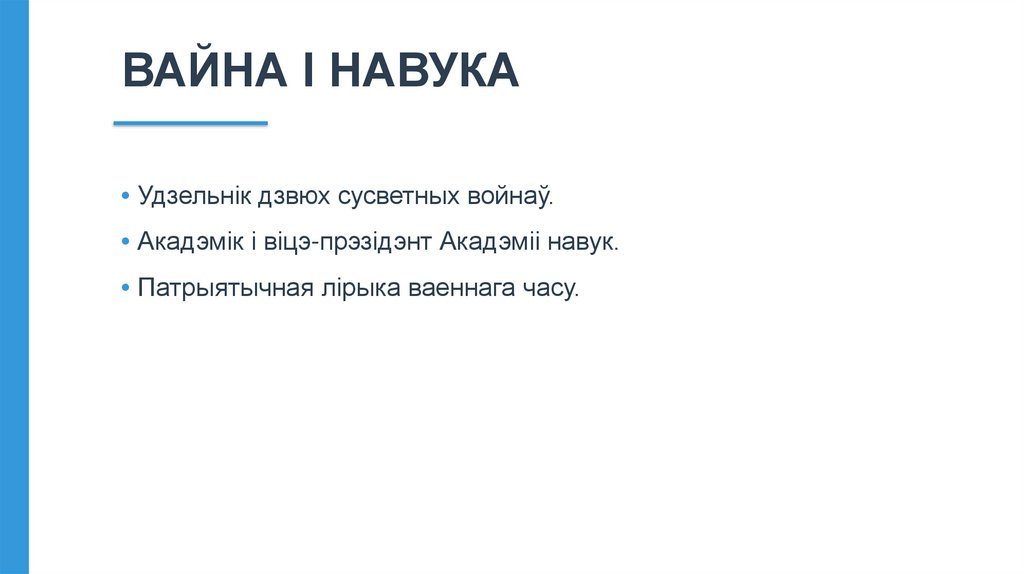 ВАЙНА І НАВУКА

• Удзельнік дзвюх сусветных войнаў.
• Акадэмік і віцэ-прэзідэнт Акадэміі навук.
• Патрыятычная лірыка ваеннага часу.